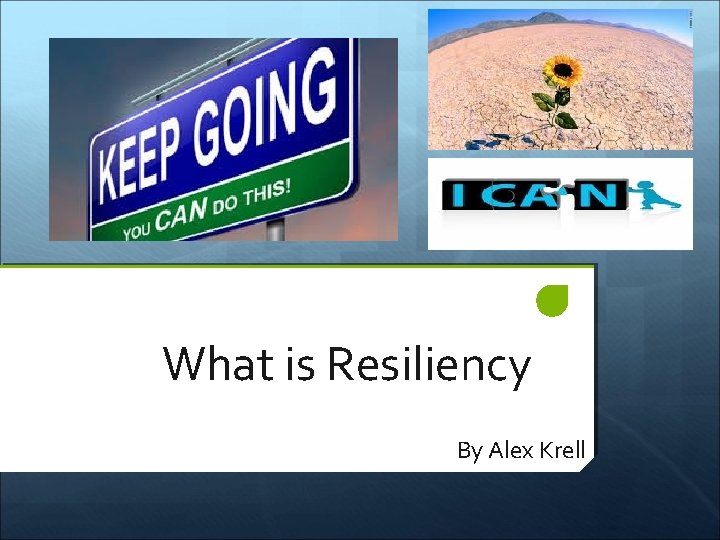 KEEP GOING
YOU CAN DO THIS!

I CAN

What is Resiliency

By Alex Krell